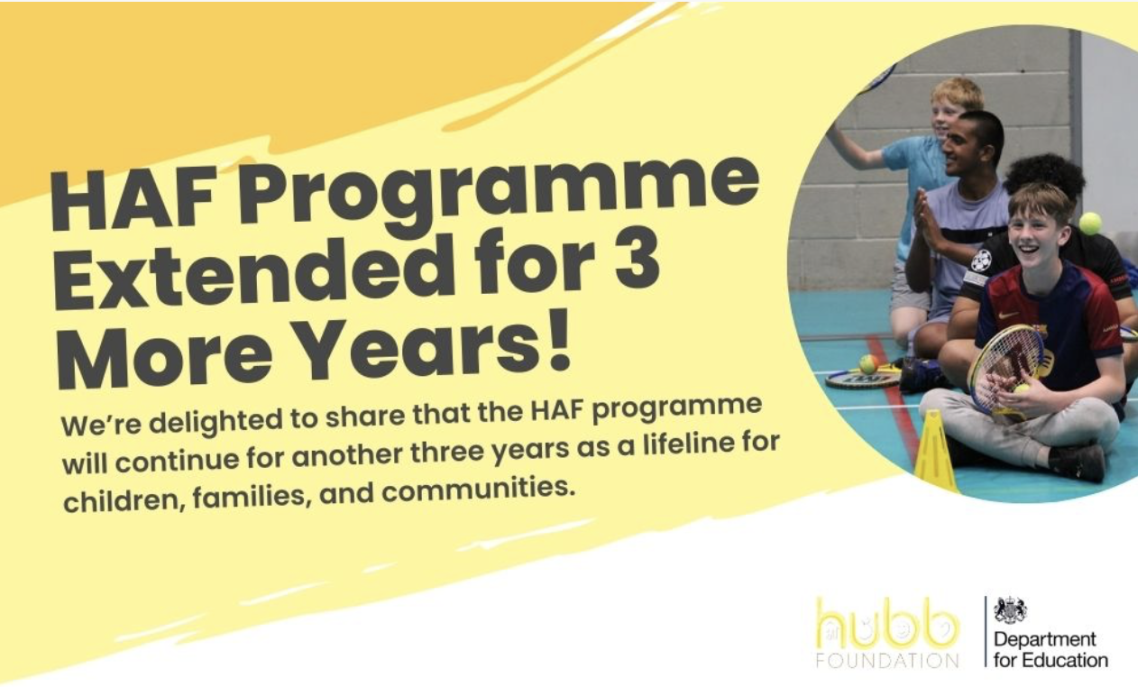 HAF Programme Extended for 3 More Years!

We're delighted to share that the HAF programme will continue for another three years as a lifeline for children, families, and communities.

hubb FOUNDATION

Department for Education